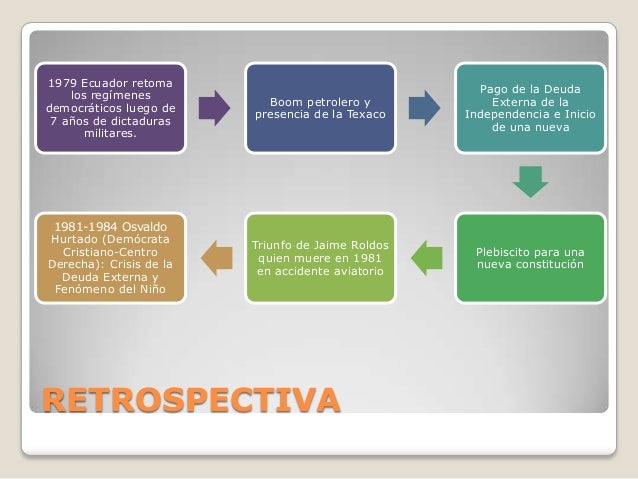 1979 Ecuador retoma los regímenes democráticos luego de 7 años de dictaduras militares.

Boom petrolero y presencia de la Texaco

Pago de la Deuda Externa de la Independencia e Inicio de una nueva

Plebiscito para una nueva constitución

Triunfo de Jaime Roldos quien muere en 1981 en accidente aviatorio

1981-1984 Osvaldo Hurtado (Demócrata Cristiano-Centro Derecha): Crisis de la Deuda Externa y Fenómeno del Niño

RETROSPECTIVA